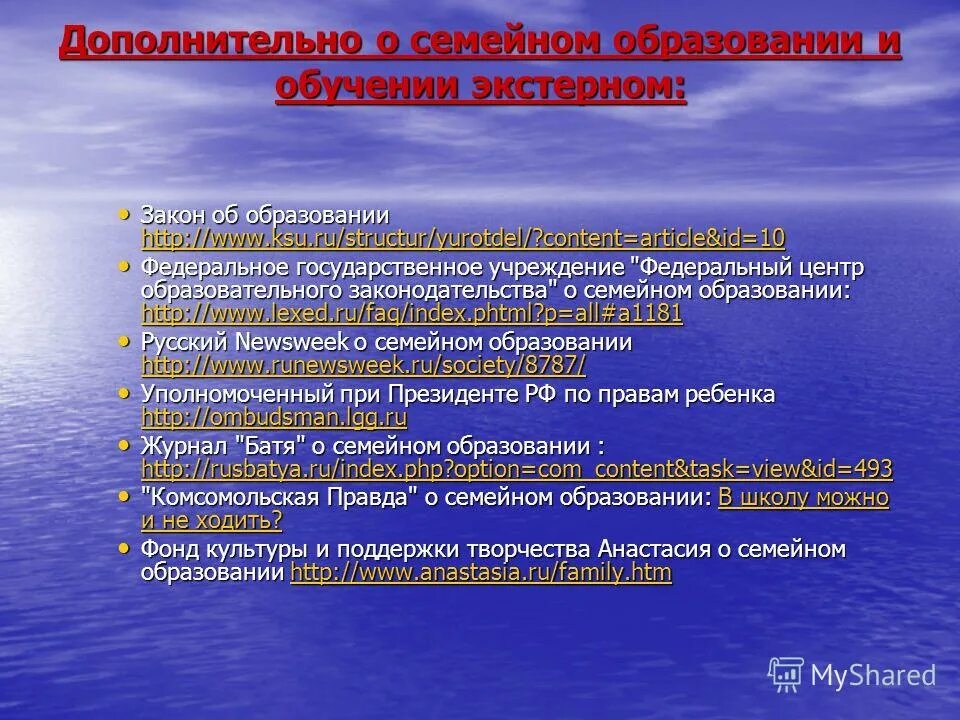 Дополнительно о семейном образовании и обучении экстерном:

• Закон об образовании http://www.ksu.ru/structur/yurotdel/?content=article&id=10
• Федеральное государственное учреждение "Федеральный центр образовательного законодательства" о семейном образовании: http://www.lexed.ru/faq/index.phtml?p=all#a1181
• Русский Newsweek о семейном образовании http://www.runewsweek.ru/society/8787/
• Уполномоченный при Президенте РФ по правам ребенка http://ombudsman.lgg.ru
• Журнал "Батя" о семейном образовании : http://rusbatya.ru/index.php?option=com_content&task=view&id=493
• "Комсомольская Правда" о семейном образовании: В школу можно и не ходить?
• Фонд культуры и поддержки творчества Анастасия о семейном образовании http://www.anastasia.ru/family.htm

MyShared